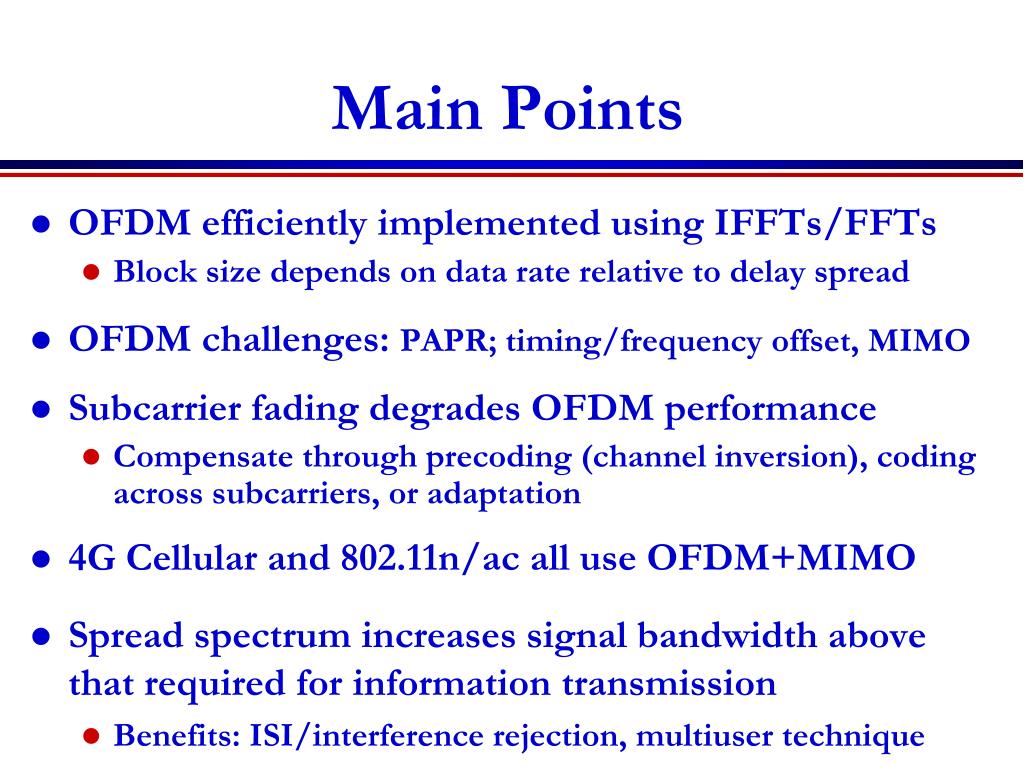 Main Points

- OFDM efficiently implemented using IFFTs/FFTs
  - Block size depends on data rate relative to delay spread
- OFDM challenges: PAPR; timing/frequency offset, MIMO
- Subcarrier fading degrades OFDM performance
  - Compensate through precoding (channel inversion), coding across subcarriers, or adaptation
- 4G Cellular and 802.11n/ac all use OFDM+MIMO
- Spread spectrum increases signal bandwidth above that required for information transmission
  - Benefits: ISI/interference rejection, multiuser technique